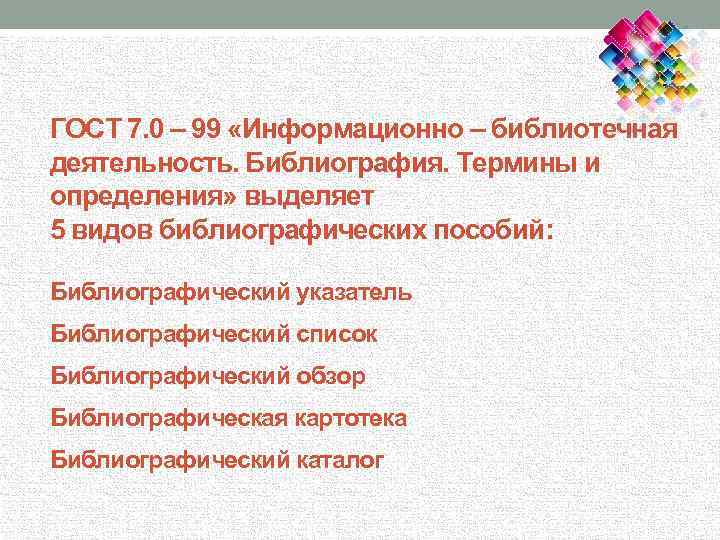 ГОСТ 7.0 – 99 «Информационно – библиотечная деятельность. Библиография. Термины и определения» выделяет
5 видов библиографических пособий:

Библиографический указатель

Библиографический список

Библиографический обзор

Библиографическая картотека

Библиографический каталог